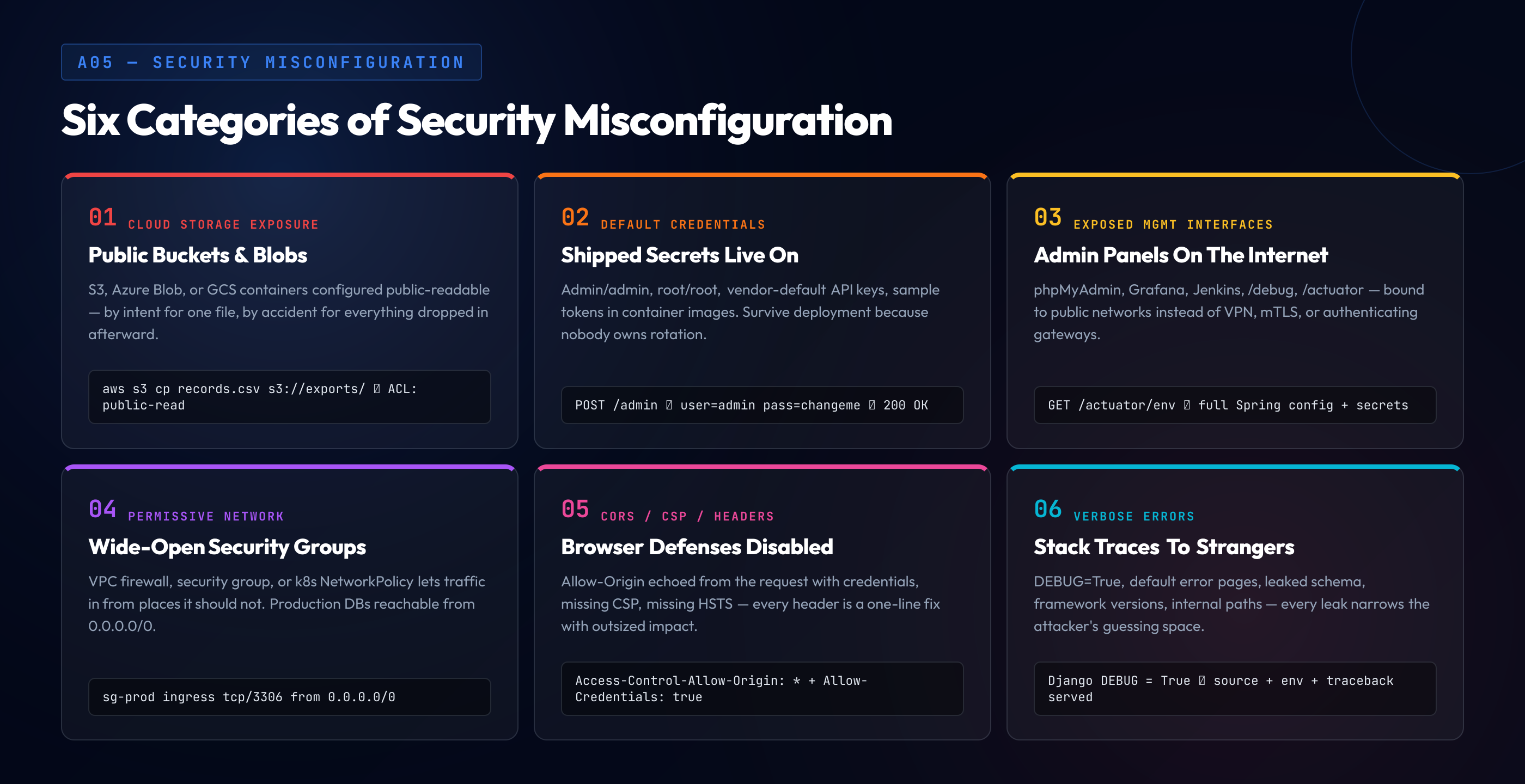 A05 — SECURITY MISCONFIGURATION

Six Categories of Security Misconfiguration

01 CLOUD STORAGE EXPOSURE

Public Buckets & Blobs

S3, Azure Blob, or GCS containers configured public-readable — by intent for one file, by accident for everything dropped in afterward.

aws s3 cp records.csv s3://exports/ ▯ ACL: public-read

02 DEFAULT CREDENTIALS

Shipped Secrets Live On

Admin/admin, root/root, vendor-default API keys, sample tokens in container images. Survive deployment because nobody owns rotation.

POST /admin ▯ user=admin pass=changeme ▯ 200 OK

03 EXPOSED MGMT INTERFACES

Admin Panels On The Internet

phpMyAdmin, Grafana, Jenkins, /debug, /actuator — bound to public networks instead of VPN, mTLS, or authenticating gateways.

GET /actuator/env ▯ full Spring config + secrets

04 PERMISSIVE NETWORK

Wide-Open Security Groups

VPC firewall, security group, or k8s NetworkPolicy lets traffic in from places it should not. Production DBs reachable from 0.0.0.0/0.

sg-prod ingress tcp/3306 from 0.0.0.0/0

05 CORS / CSP / HEADERS

Browser Defenses Disabled

Allow-Origin echoed from the request with credentials, missing CSP, missing HSTS — every header is a one-line fix with outsized impact.

Access-Control-Allow-Origin: * + Allow-Credentials: true

06 VERBOSE ERRORS

Stack Traces To Strangers

DEBUG=True, default error pages, leaked schema, framework versions, internal paths — every leak narrows the attacker's guessing space.

Django DEBUG = True ▯ source + env + traceback served